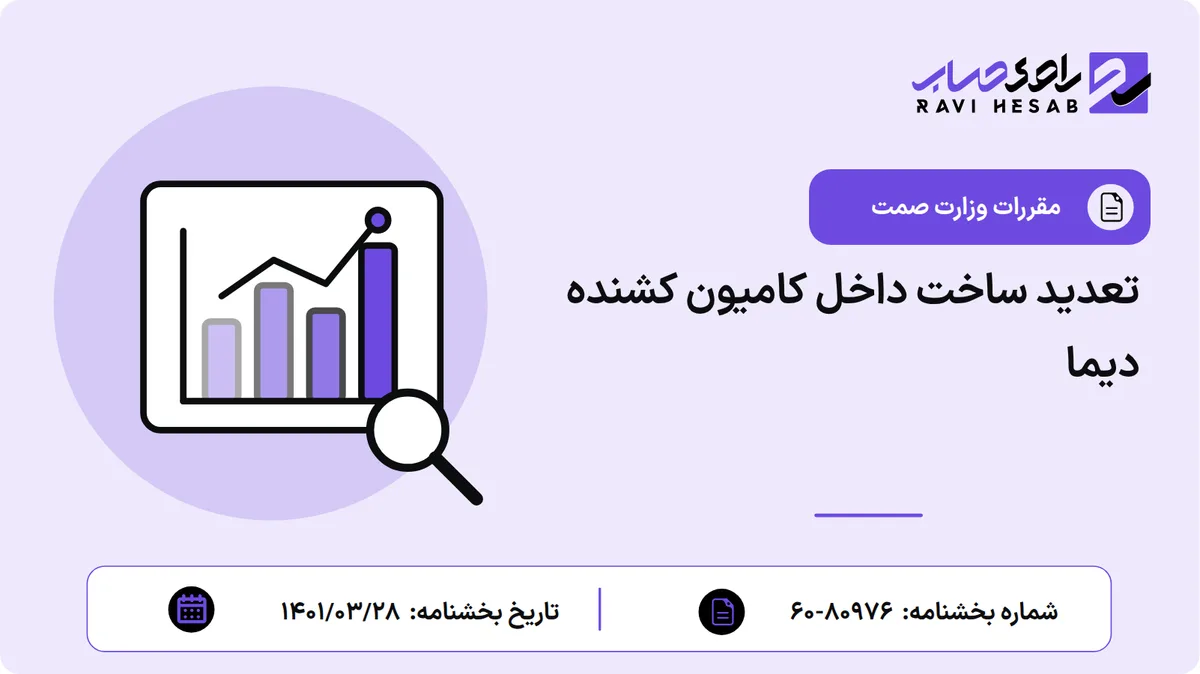 راوی حساب
RAVI HESAB

مقررات وزارت صمت

تعدید ساخت داخل کامیون کشنده دیما

شماره بخشنامه: ۶۰-۸۰۹۷۶

تاریخ بخشنامه: ۱۴۰۱/۰۳/۲۸